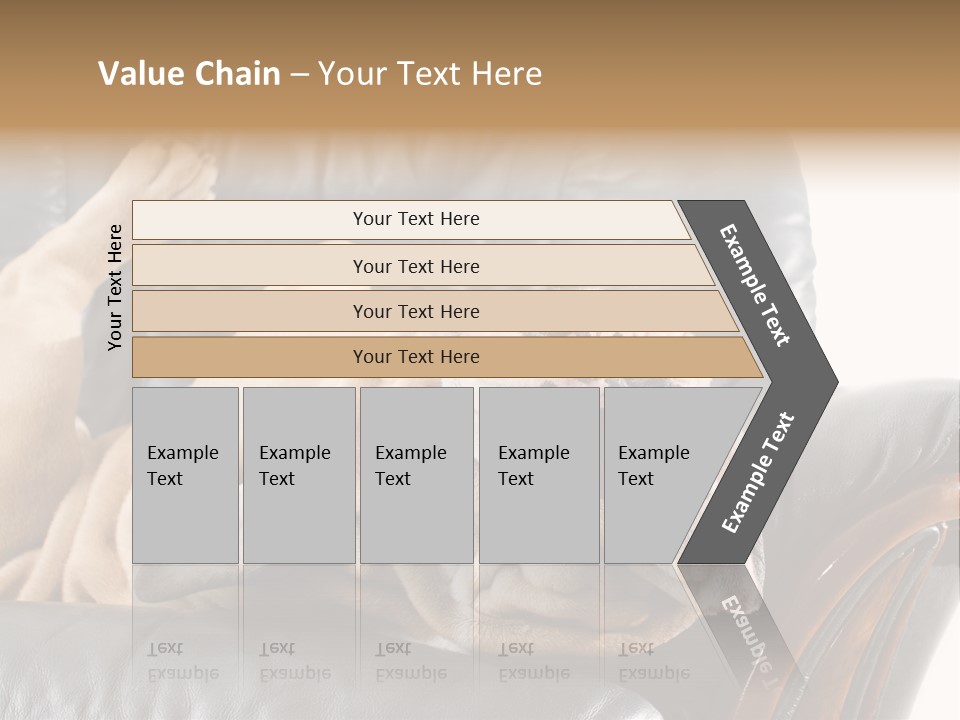 Value Chain – Your Text Here

Your Text Here

Your Text Here

Your Text Here

Your Text Here

Your Text Here

Example Text

Example Text

Example Text

Example Text

Example Text

Example Text

Example Text